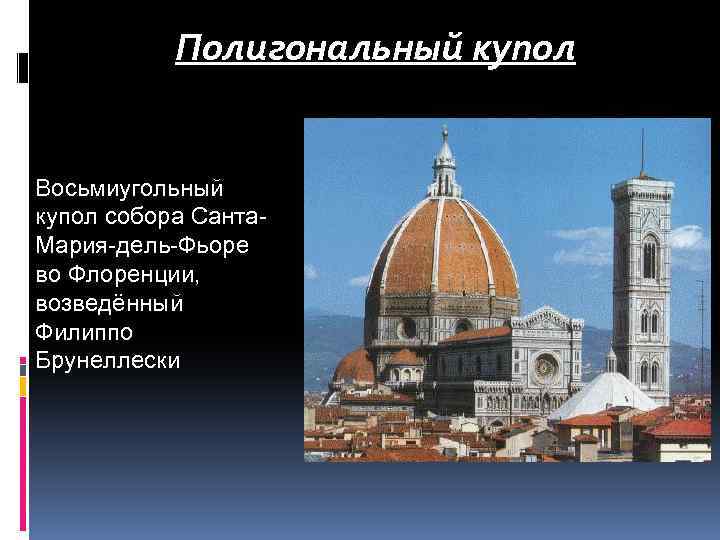 Полигональный купол

Восьмиугольный купол собора Санта-Мария-дель-Фьоре во Флоренции, возведённый Филиппо Брунеллески